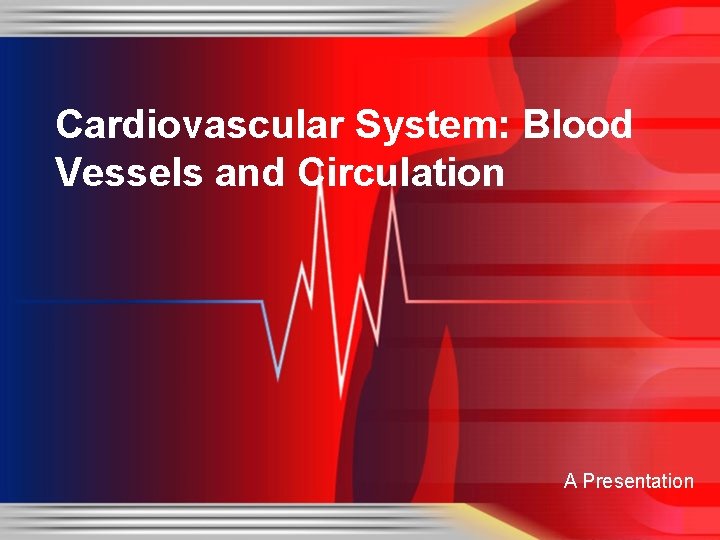 Cardiovascular System: Blood Vessels and Circulation

A Presentation